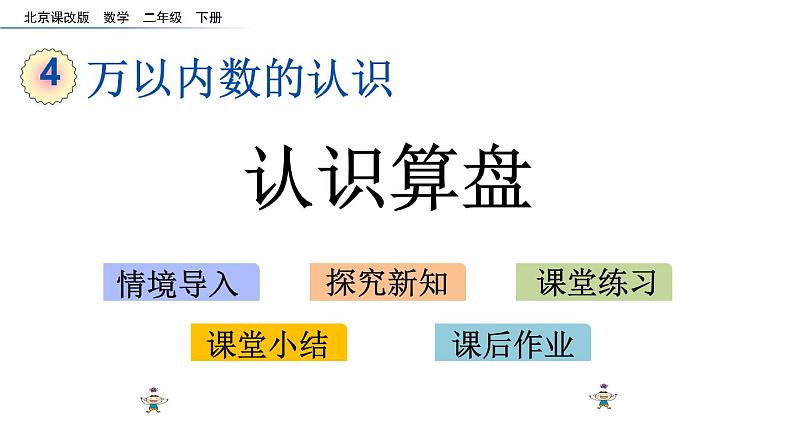 北京课改版 数学 二年级 下册

4 万以内数的认识

认识算盘

情境导入

探究新知

课堂练习

课堂小结

课后作业